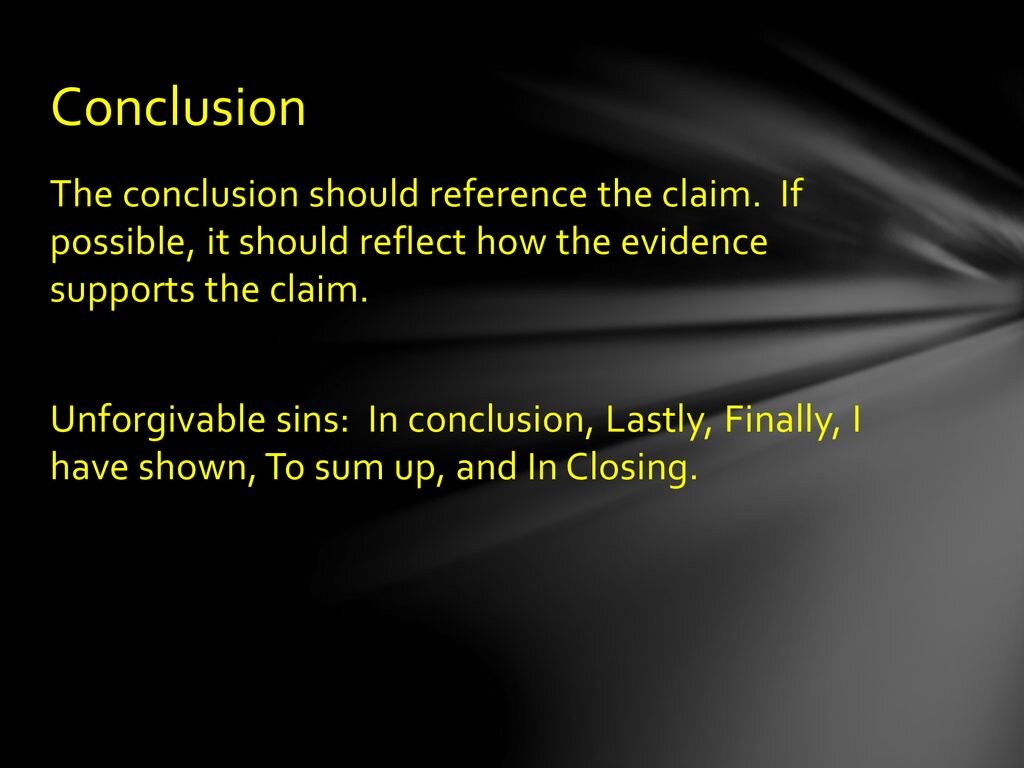 Conclusion

The conclusion should reference the claim. If possible, it should reflect how the evidence supports the claim.

Unforgivable sins: In conclusion, Lastly, Finally, I have shown, To sum up, and In Closing.